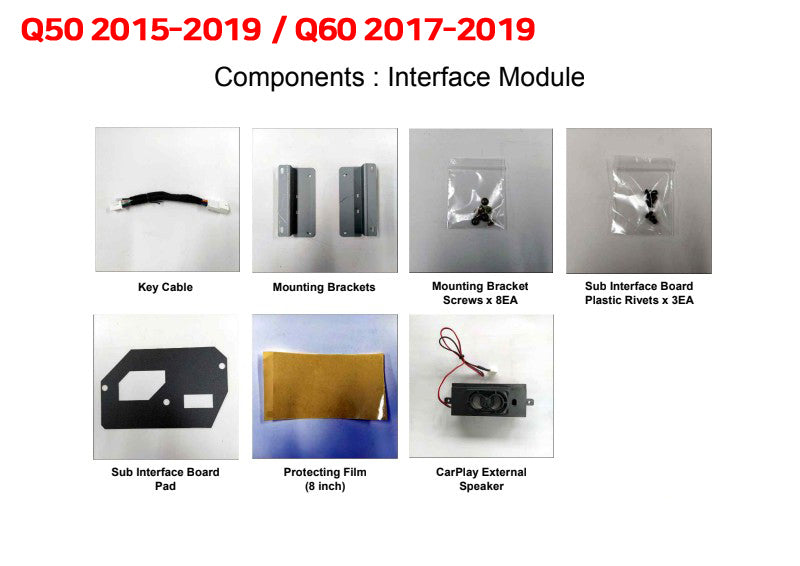 Q50 2015-2019 / Q60 2017-2019

Components : Interface Module

Key Cable

Mounting Brackets

Mounting Bracket Screws x 8EA

Sub Interface Board Plastic Rivets x 3EA

Sub Interface Board Pad

Protecting Film (8 inch)

CarPlay External Speaker